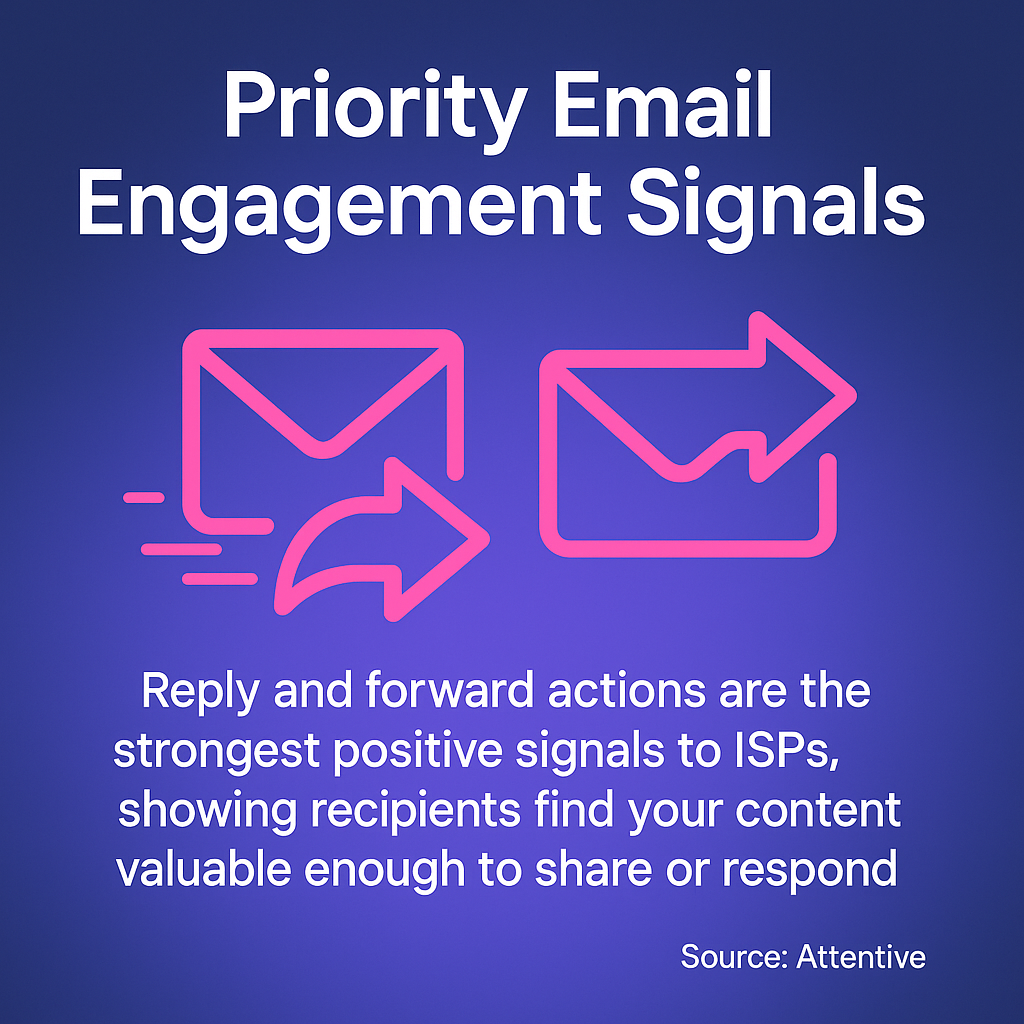 Priority Email Engagement Signals

Reply and forward actions are the strongest positive signals to ISPs, showing recipients find your content valuable enough to share or respond

Source: Attentive